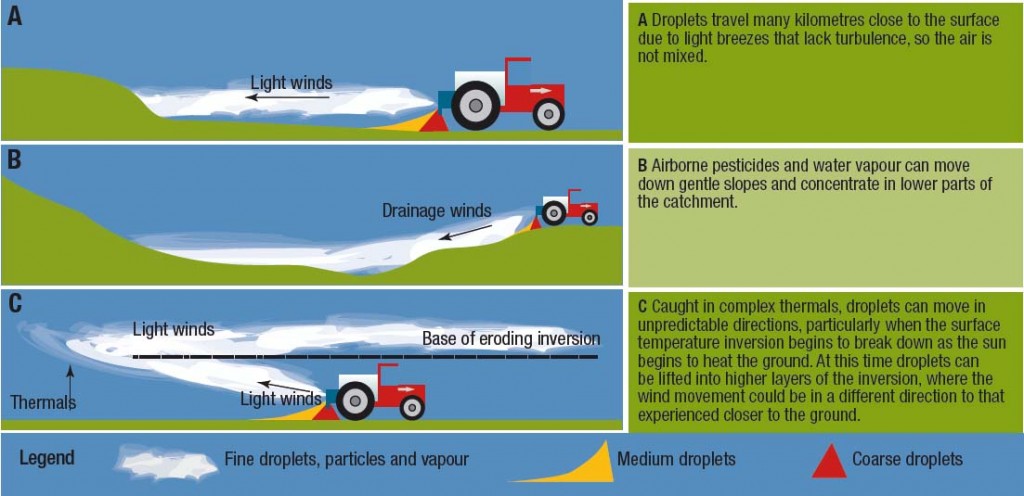 A

Light winds

A Droplets travel many kilometres close to the surface due to light breezes that lack turbulence, so the air is not mixed.

B

Drainage winds

B Airborne pesticides and water vapour can move down gentle slopes and concentrate in lower parts of the catchment.

C

Light winds

Base of eroding inversion

Thermals

Light winds

C Caught in complex thermals, droplets can move in unpredictable directions, particularly when the surface temperature inversion begins to break down as the sun begins to heat the ground. At this time droplets can be lifted into higher layers of the inversion, where the wind movement could be in a different direction to that experienced closer to the ground.

Legend

Fine droplets, particles and vapour

Medium droplets

Coarse droplets